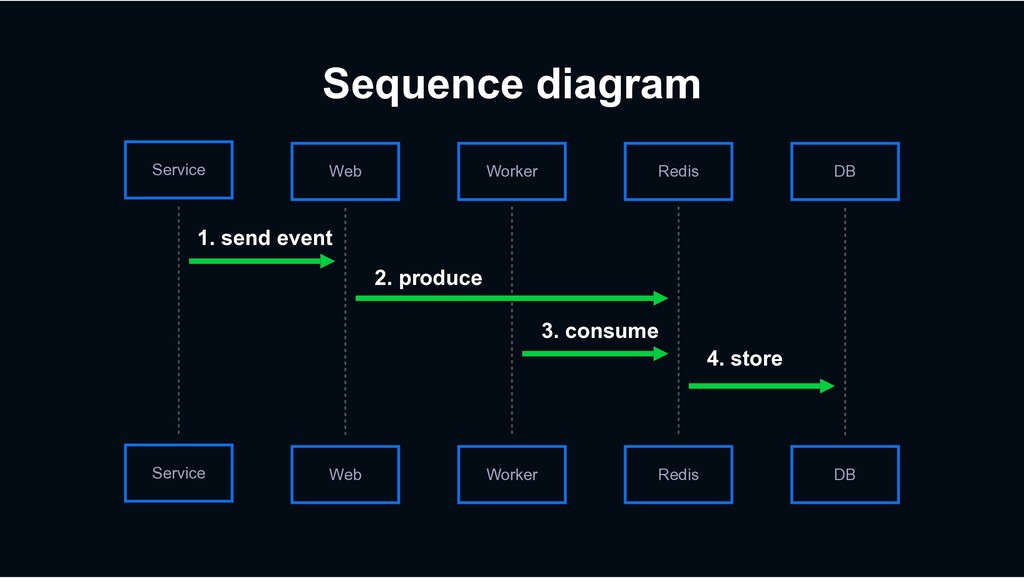 Sequence diagram

Service

Web

Worker

Redis

DB

1. send event

2. produce

3. consume

4. store

Service

Web

Worker

Redis

DB